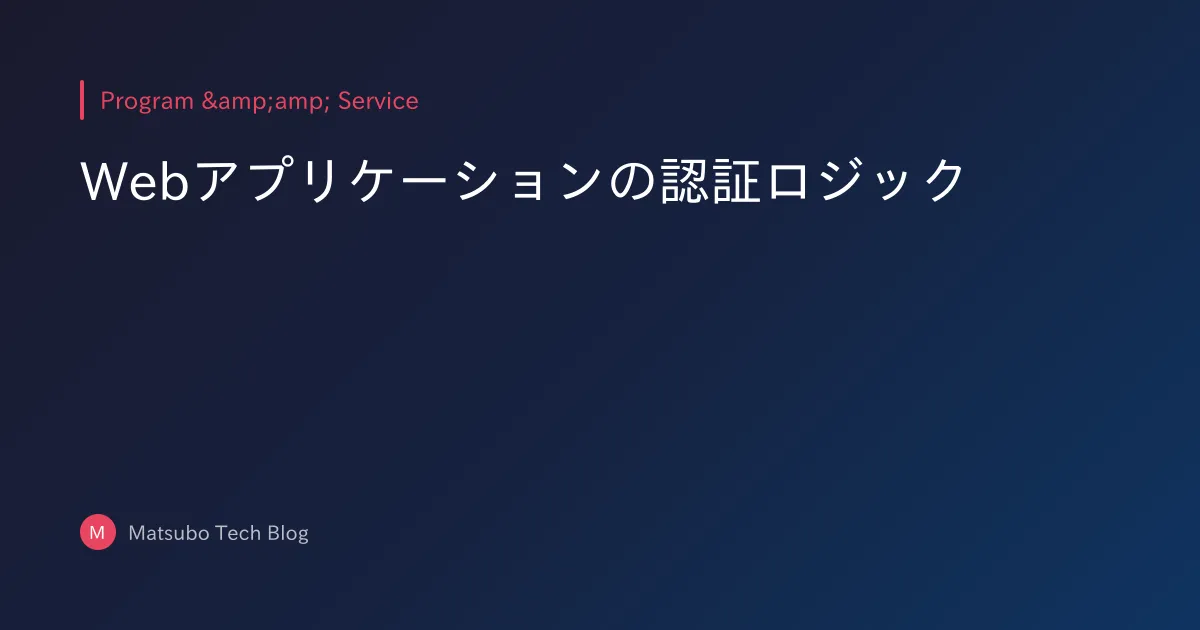 Program &amp;amp; Service

Webアプリケーションの認証ロジック

M Matsubo Tech Blog